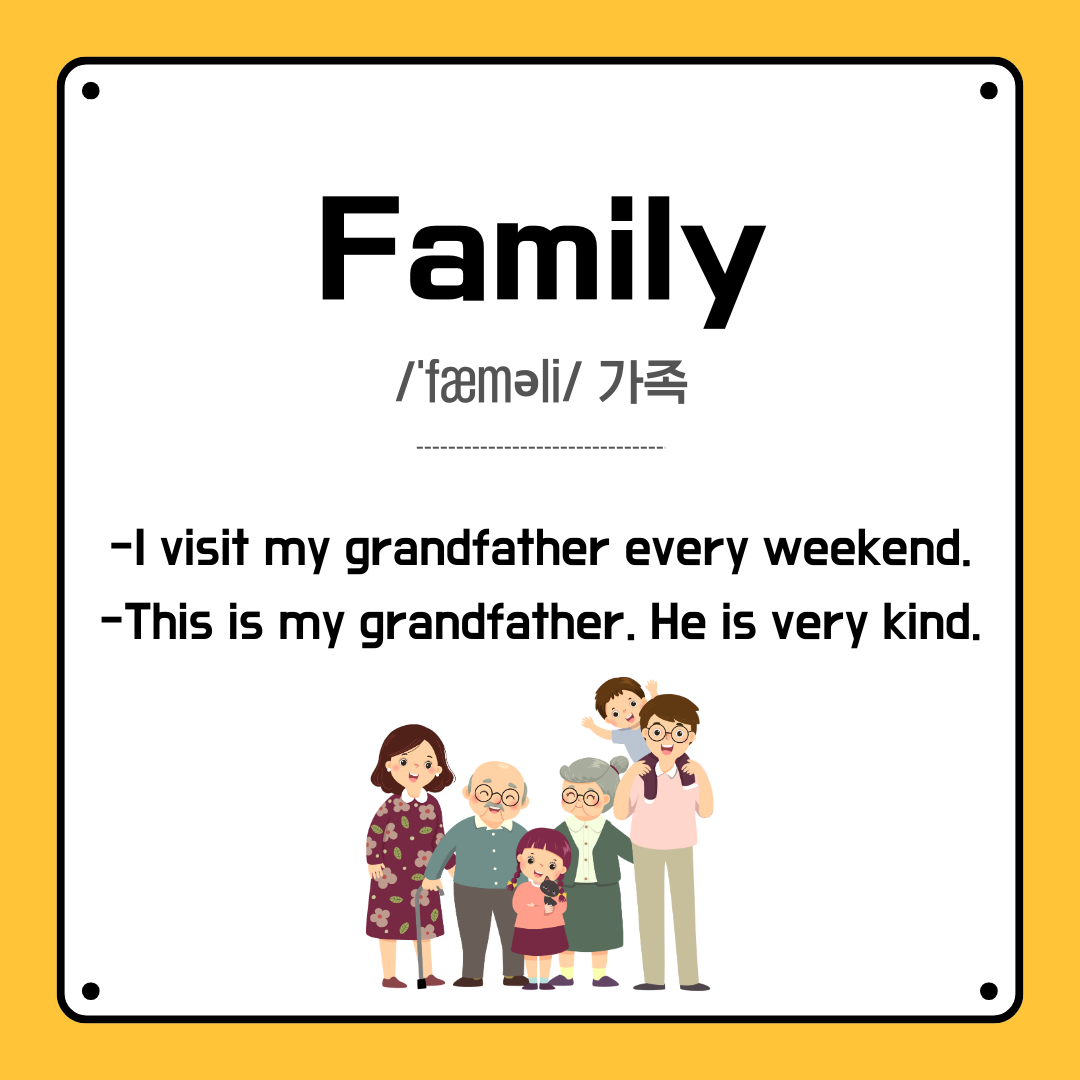 Family

/ˈfæməli/ 가족

-I visit my grandfather every weekend.
-This is my grandfather. He is very kind.